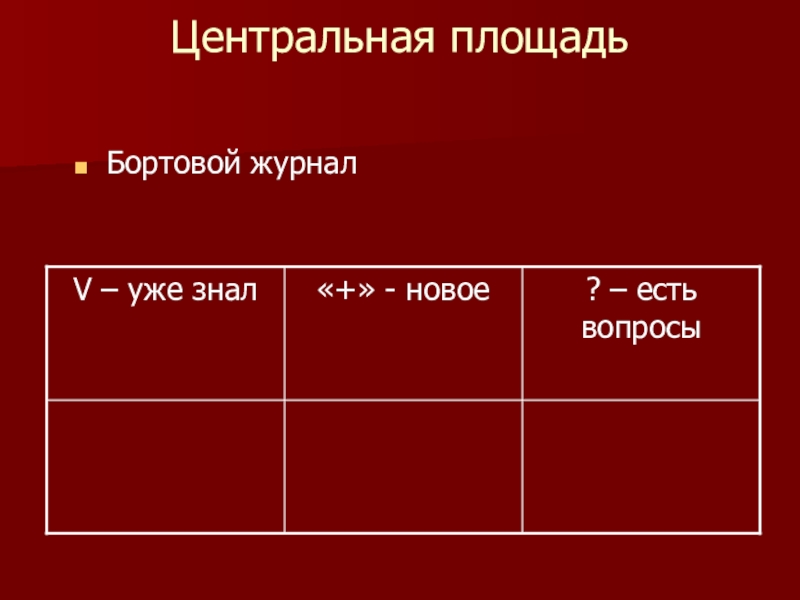 Центральная площадь

Бортовой журнал

| V – уже знал | «+» - новое | ? – есть вопросы |
|---|---|---|
| | | |